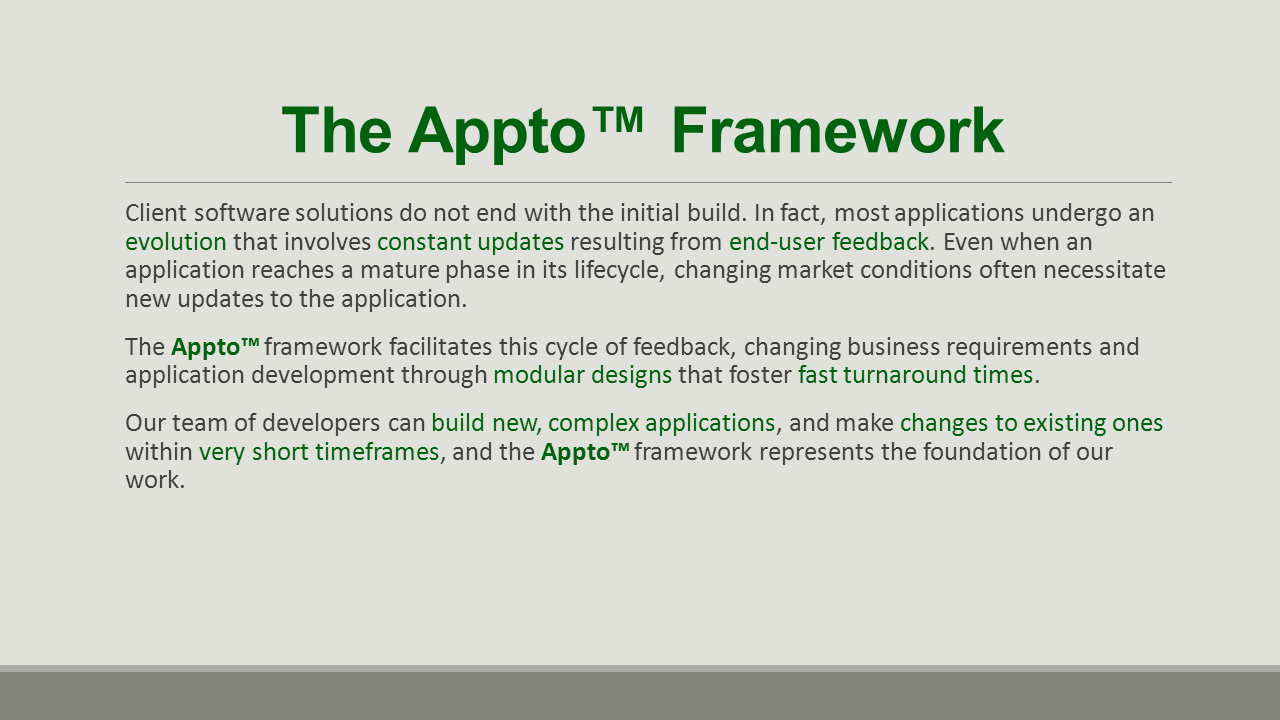 The Appto™ Framework

Client software solutions do not end with the initial build. In fact, most applications undergo an evolution that involves constant updates resulting from end-user feedback. Even when an application reaches a mature phase in its lifecycle, changing market conditions often necessitate new updates to the application.

The Appto™ framework facilitates this cycle of feedback, changing business requirements and application development through modular designs that foster fast turnaround times.

Our team of developers can build new, complex applications, and make changes to existing ones within very short timeframes, and the Appto™ framework represents the foundation of our work.